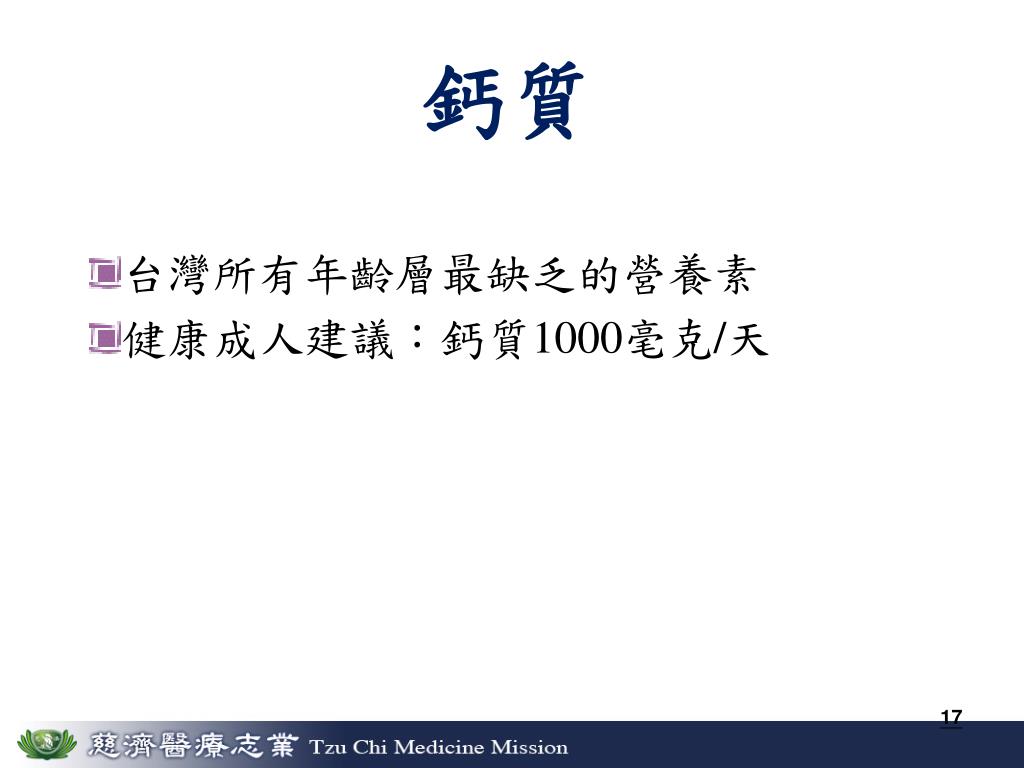 鈣質

台灣所有年齡層最缺乏的營養素
健康成人建議：鈣質1000毫克/天

17

慈濟醫療志業 Tzu Chi Medicine Mission